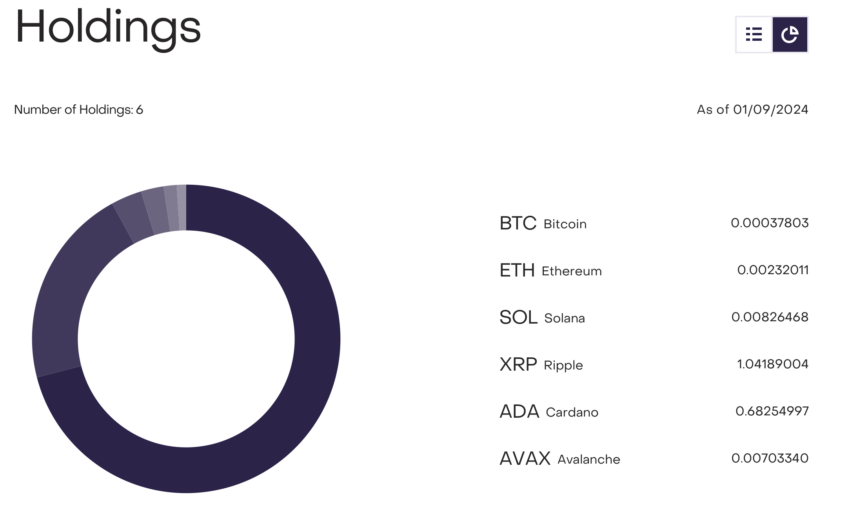 Holdings

Number of Holdings: 6

As of 01/09/2024

BTC Bitcoin 0.00037803

ETH Ethereum 0.00232011

SOL Solana 0.00826468

XRP Ripple 1.04189004

ADA Cardano 0.68254997

AVAX Avalanche 0.00703340